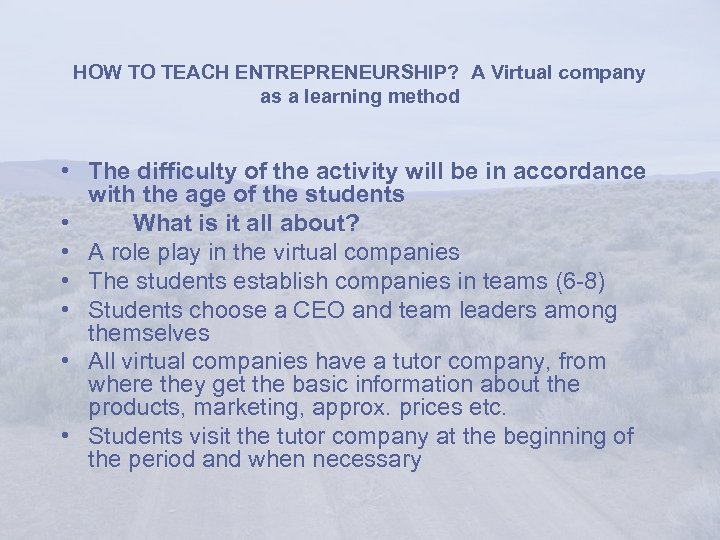 HOW TO TEACH ENTREPRENEURSHIP? A Virtual company as a learning method

• The difficulty of the activity will be in accordance with the age of the students
• What is it all about?
• A role play in the virtual companies
• The students establish companies in teams (6-8)
• Students choose a CEO and team leaders among themselves
• All virtual companies have a tutor company, from where they get the basic information about the products, marketing, approx. prices etc.
• Students visit the tutor company at the beginning of the period and when necessary